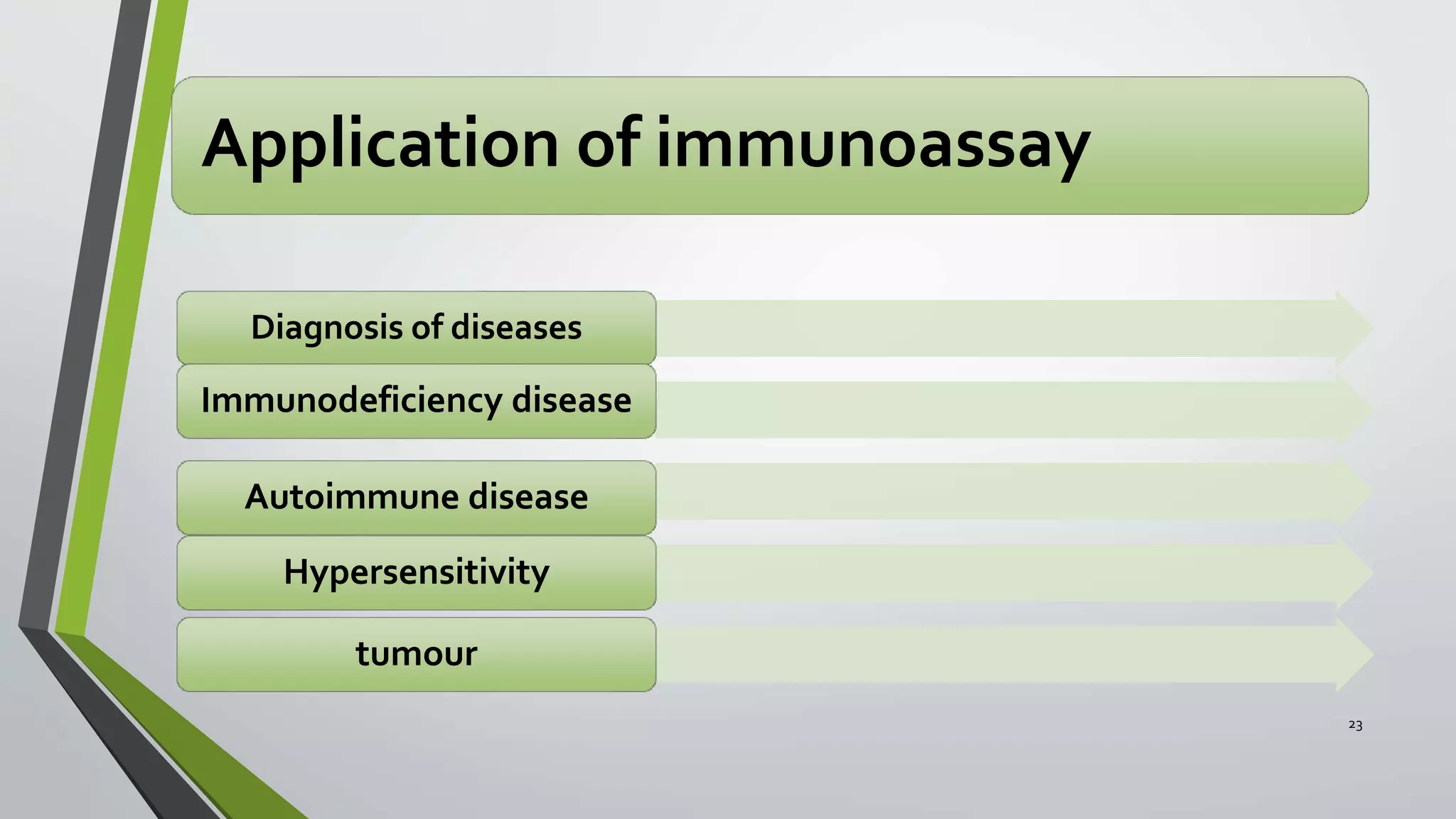 Application of immunoassay

Diagnosis of diseases

Immunodeficiency disease

Autoimmune disease

Hypersensitivity

tumour

23